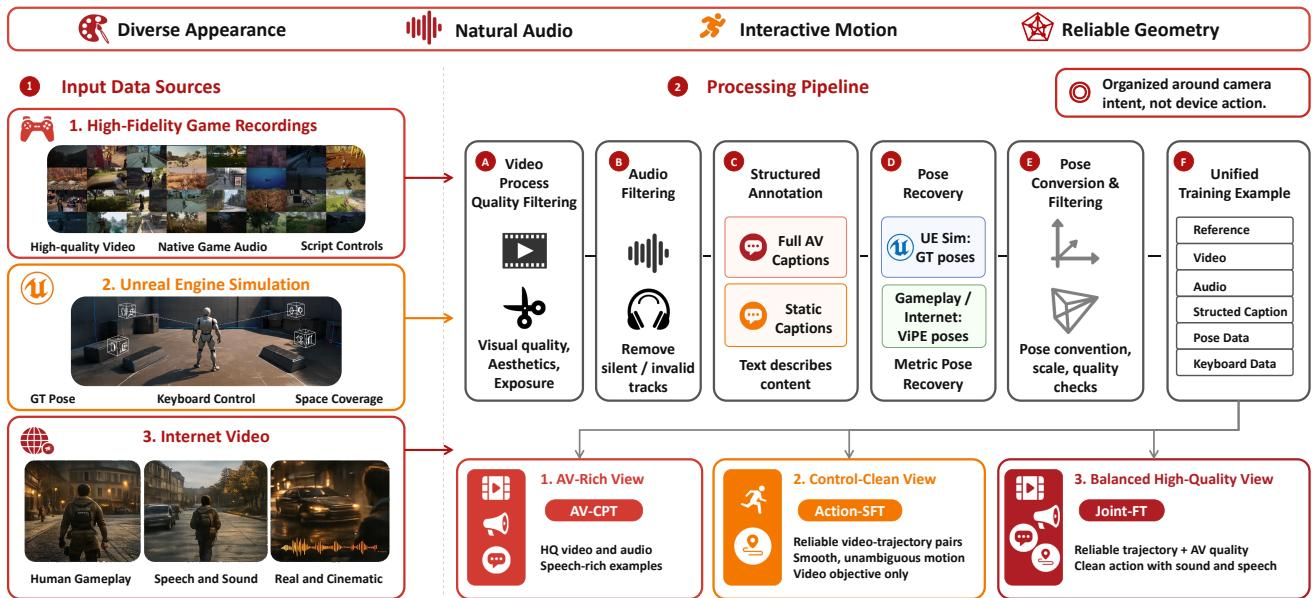 Diverse Appearance Natural Audio Interactive Motion Reliable Geometry

1 Input Data Sources

1. High-Fidelity Game Recordings

High-quality Video Native Game Audio Script Controls

2. Unreal Engine Simulation

GT Pose Keyboard Control Space Coverage

3. Internet Video

Human Gameplay Speech and Sound Real and Cinematic

2 Processing Pipeline

Organized around camera intent, not device action.

A Video Process Quality Filtering

Visual quality, Aesthetics, Exposure

B Audio Filtering

Remove silent / invalid tracks

C Structured Annotation

Full AV Captions

Static Captions

Text describes content

D Pose Recovery

UE Sim: GT poses

Gameplay / Internet: ViPE poses

Metric Pose Recovery

E Pose Conversion & Filtering

Pose convention, scale, quality checks

F Unified Training Example

Reference

Video

Audio

Structed Caption

Pose Data

Keyboard Data

1. AV-Rich View

AV-CPT

HQ video and audio
Speech-rich examples

2. Control-Clean View

Action-SFT

Reliable video-trajectory pairs
Smooth, unambiguous motion
Video objective only

3. Balanced High-Quality View

Joint-FT

Reliable trajectory + AV quality
Clean action with sound and speech